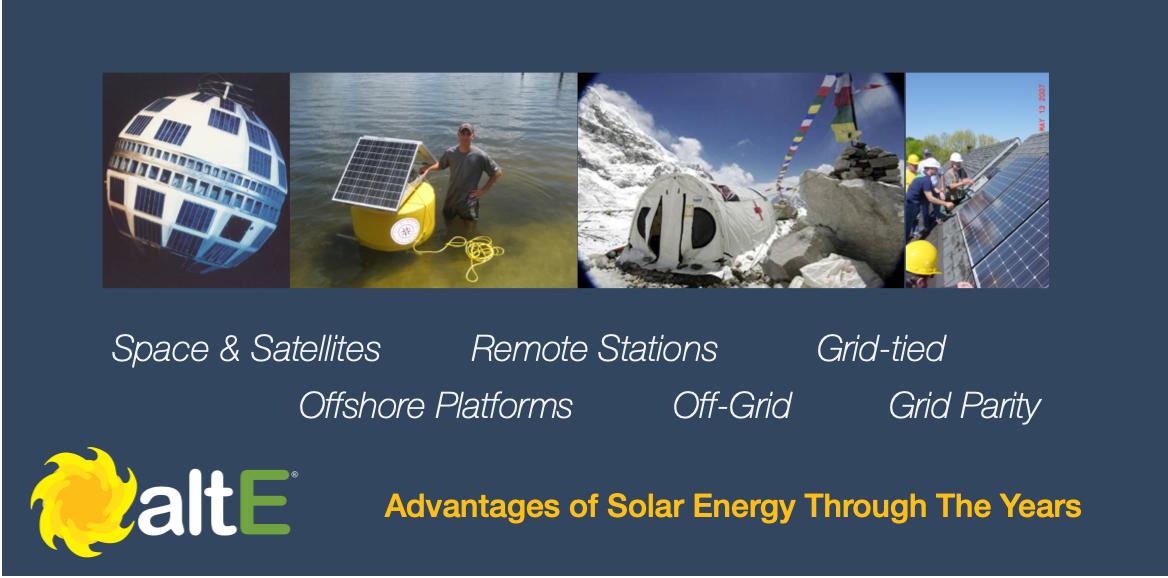 MAY 13 2007

Space & Satellites Remote Stations Grid-tied

Offshore Platforms Off-Grid Grid Parity

altE®

Advantages of Solar Energy Through The Years